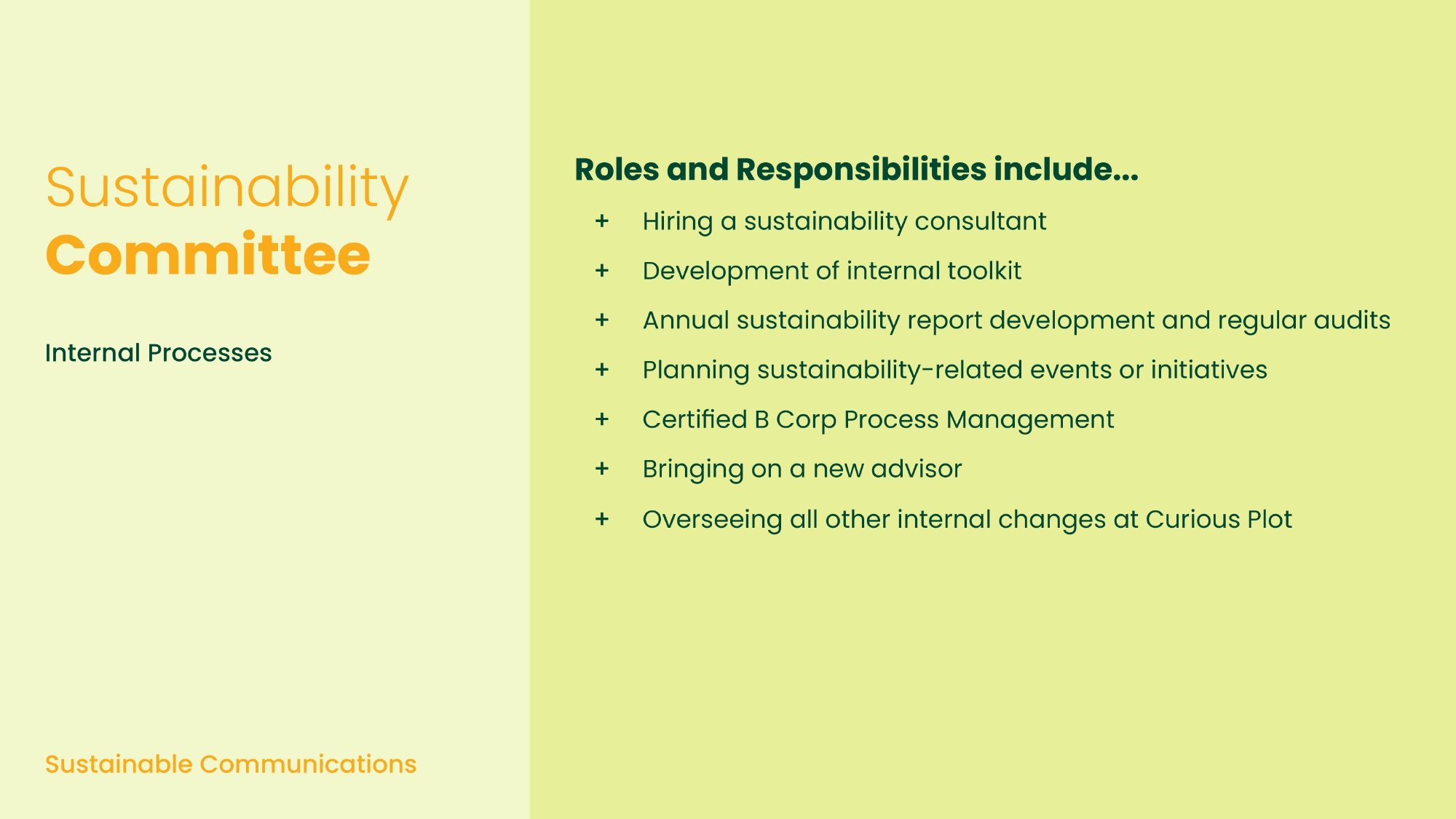 Sustainability
Committee

Internal Processes

Sustainable Communications

Roles and Responsibilities include...

+ Hiring a sustainability consultant
+ Development of internal toolkit
+ Annual sustainability report development and regular audits
+ Planning sustainability-related events or initiatives
+ Certified B Corp Process Management
+ Bringing on a new advisor
+ Overseeing all other internal changes at Curious Plot